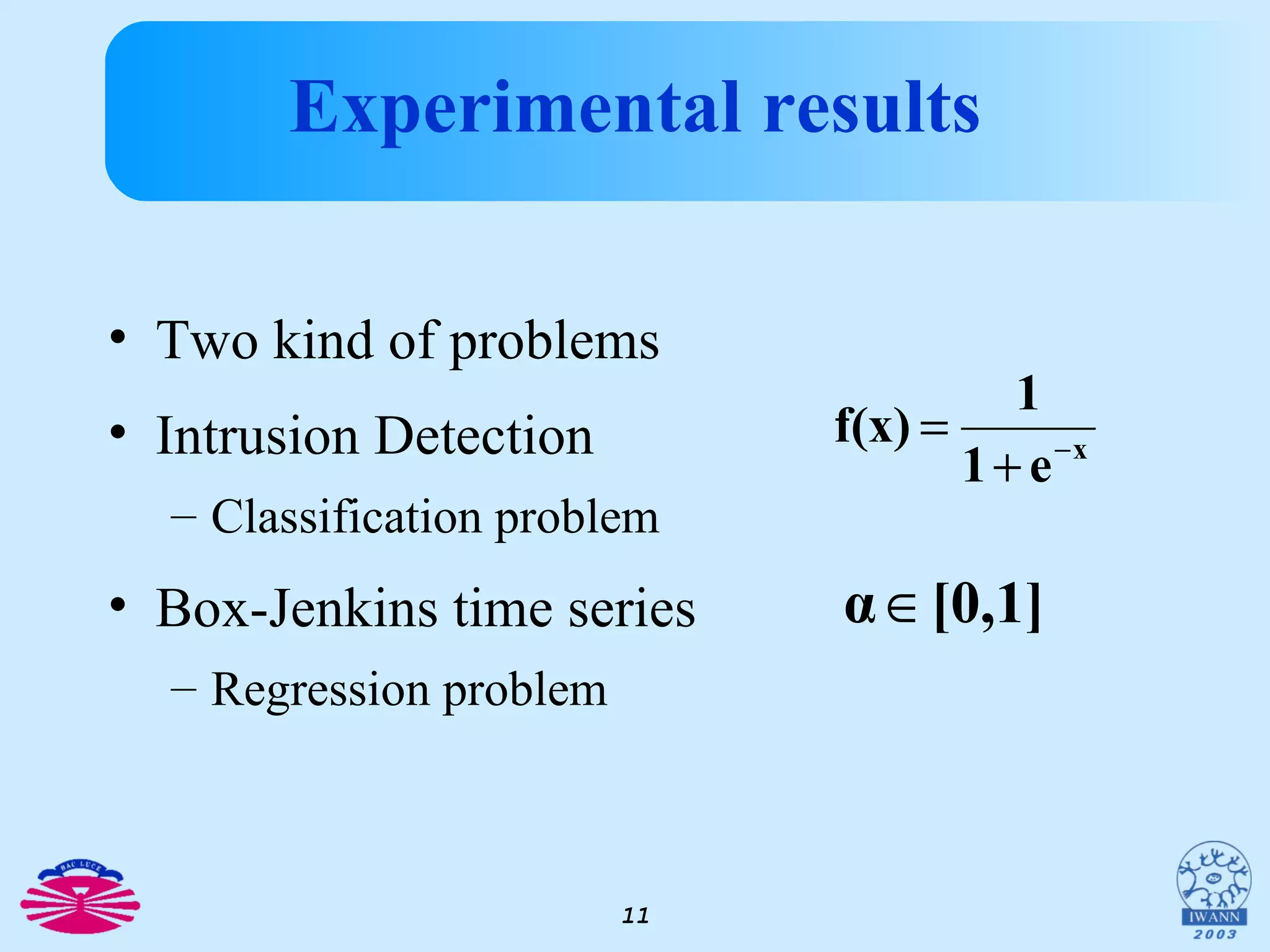 Experimental results

• Two kind of problems

• Intrusion Detection

– Classification problem

• Box-Jenkins time series

– Regression problem

$f(x) = \frac{1}{1+e^{-x}}$

$\alpha \in [0,1]$

HAC LUCE

11

IWANN 2003